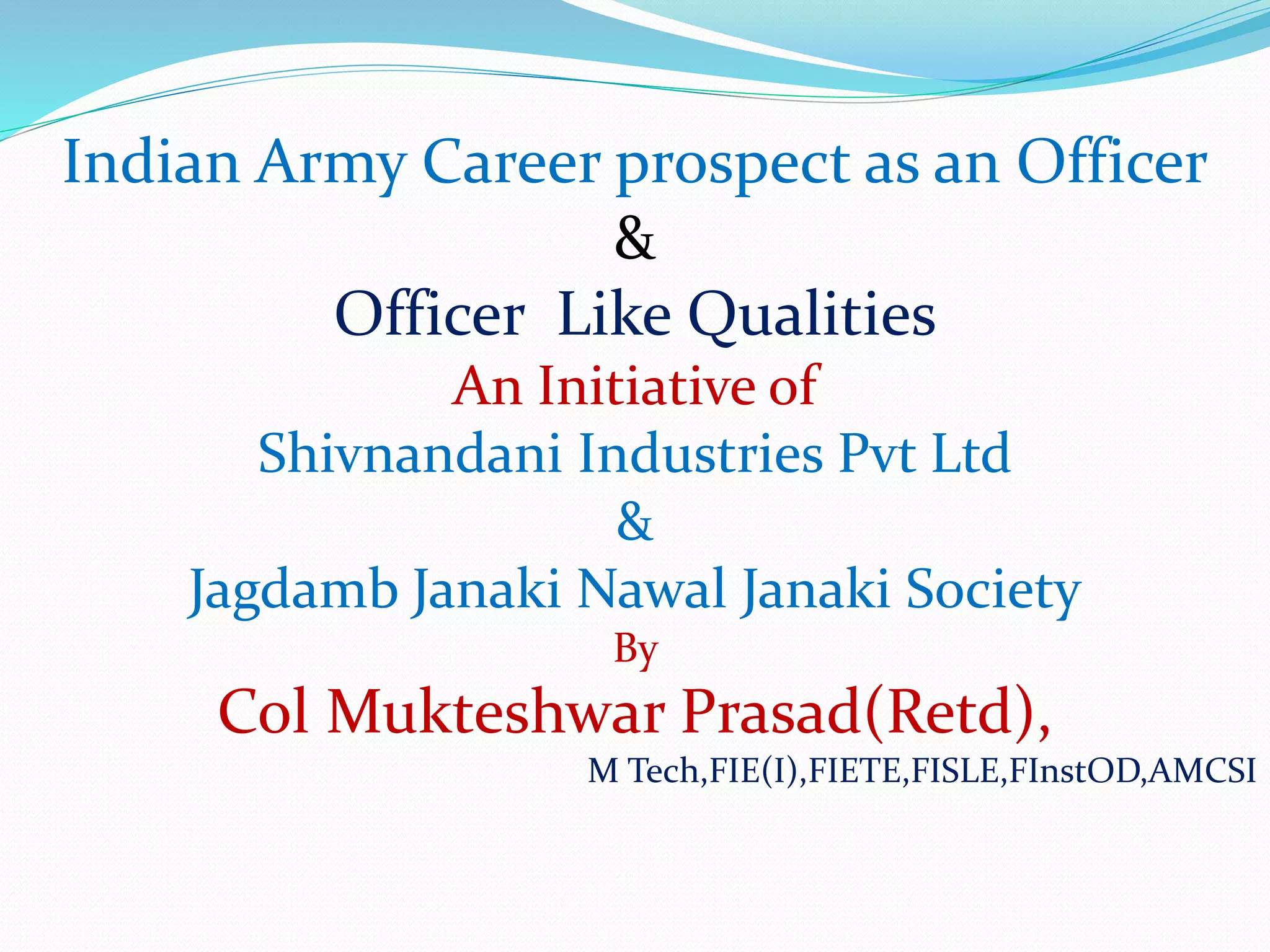 Indian Army Career prospect as an Officer
&
Officer  Like Qualities
An Initiative of
Shivnandani Industries Pvt Ltd
&
Jagdamb Janaki Nawal Janaki Society
By
Col Mukteshwar Prasad(Retd),
M Tech,FIE(I),FIETE,FISLE,FInstOD,AMCSI